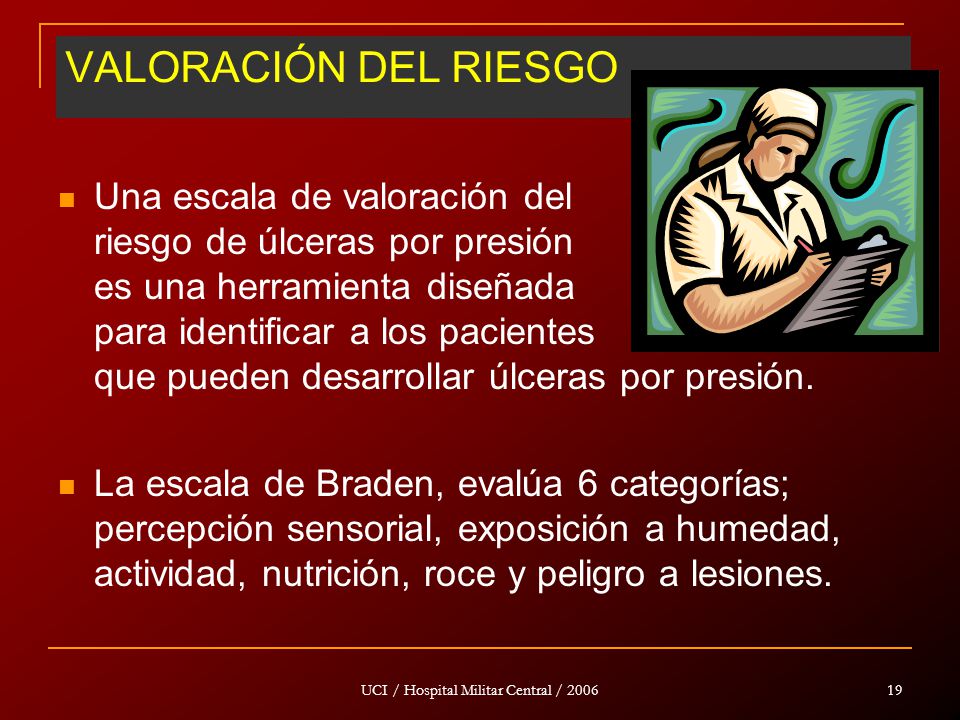 VALORACIÓN DEL RIESGO

Una escala de valoración del riesgo de úlceras por presión es una herramienta diseñada para identificar a los pacientes que pueden desarrollar úlceras por presión.

La escala de Braden, evalúa 6 categorías; percepción sensorial, exposición a humedad, actividad, nutrición, roce y peligro a lesiones.

UCI / Hospital Militar Central / 2006

19